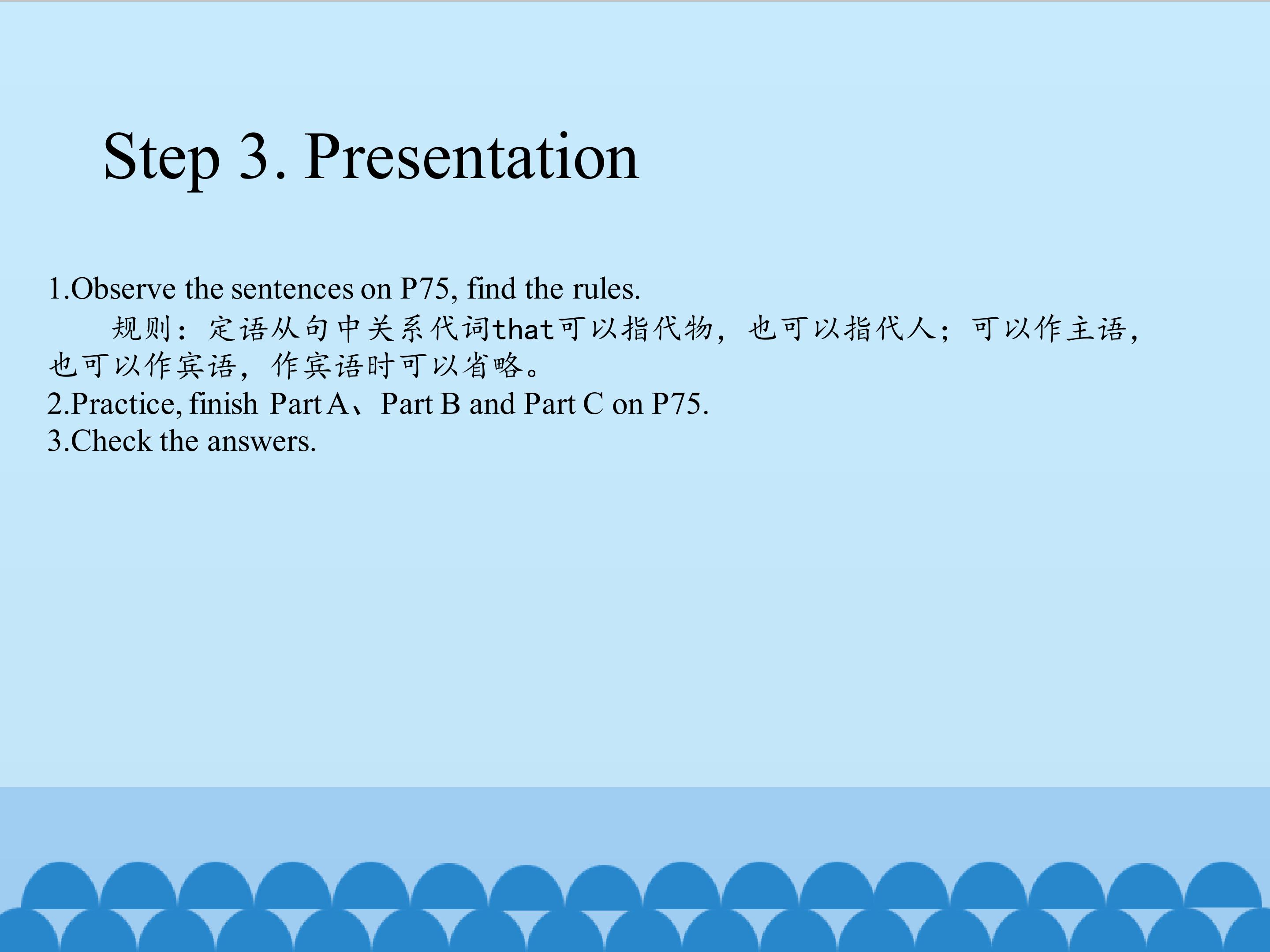 Step 3. Presentation

1.Observe the sentences on P75, find the rules.

规则：定语从句中关系代词that可以指代物，也可以指代人；可以作主语，也可以作宾语，作宾语时可以省略。

2.Practice, finish Part A、Part B and Part C on P75.

3.Check the answers.